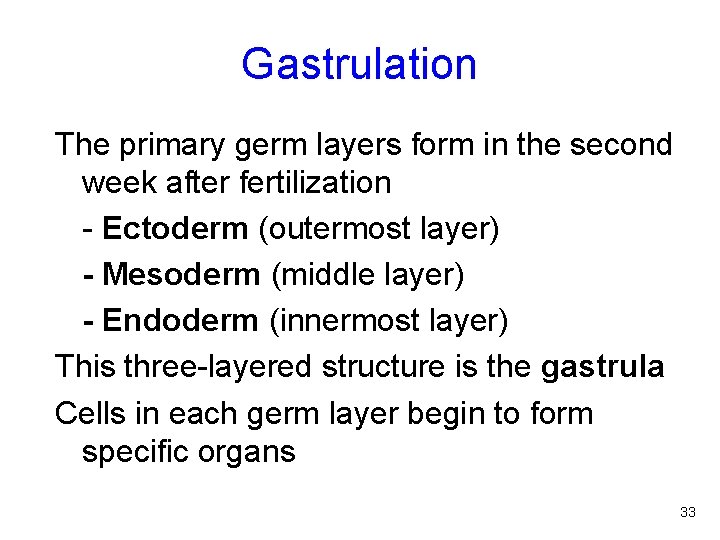 Gastrulation

The primary germ layers form in the second week after fertilization

- Ectoderm (outermost layer)

- Mesoderm (middle layer)

- Endoderm (innermost layer)

This three-layered structure is the gastrula

Cells in each germ layer begin to form specific organs

33